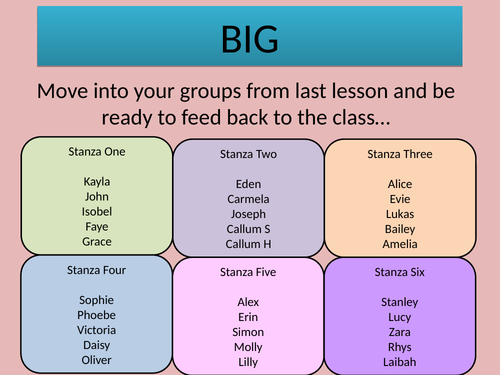 BIG

Move into your groups from last lesson and be ready to feed back to the class…

Stanza One

Kayla
John
Isobel
Faye
Grace

Stanza Two

Eden
Carmela
Joseph
Callum S
Callum H

Stanza Three

Alice
Evie
Lukas
Bailey
Amelia

Stanza Four

Sophie
Phoebe
Victoria
Daisy
Oliver

Stanza Five

Alex
Erin
Simon
Molly
Lilly

Stanza Six

Stanley
Lucy
Zara
Rhys
Laibah